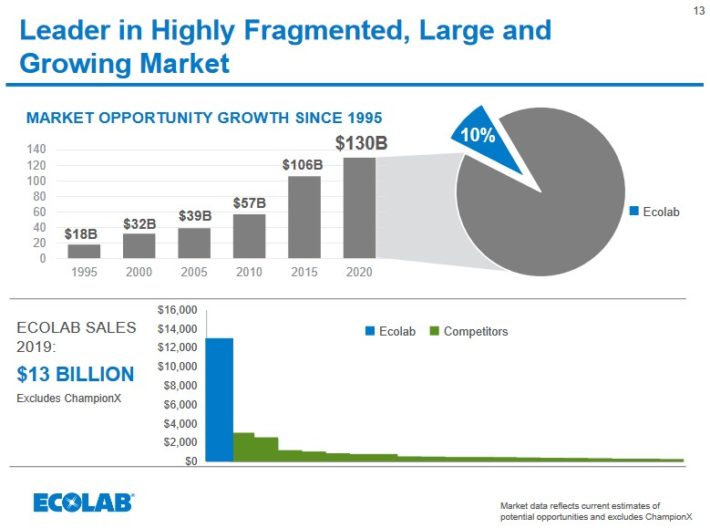 13

Leader in Highly Fragmented, Large and Growing Market

MARKET OPPORTUNITY GROWTH SINCE 1995

140
120
100
80
60
40
20
0

$18B
$32B
$39B
$57B
$106B
$130B

1995 2000 2005 2010 2015 2020

10%

Ecolab

ECOLAB SALES 2019:
$13 BILLION
Excludes ChampionX

$16,000
$14,000
$12,000
$10,000
$8,000
$6,000
$4,000
$2,000
$0

Ecolab Competitors

ECOLAB

Market data reflects current estimates of potential opportunities and excludes ChampionX